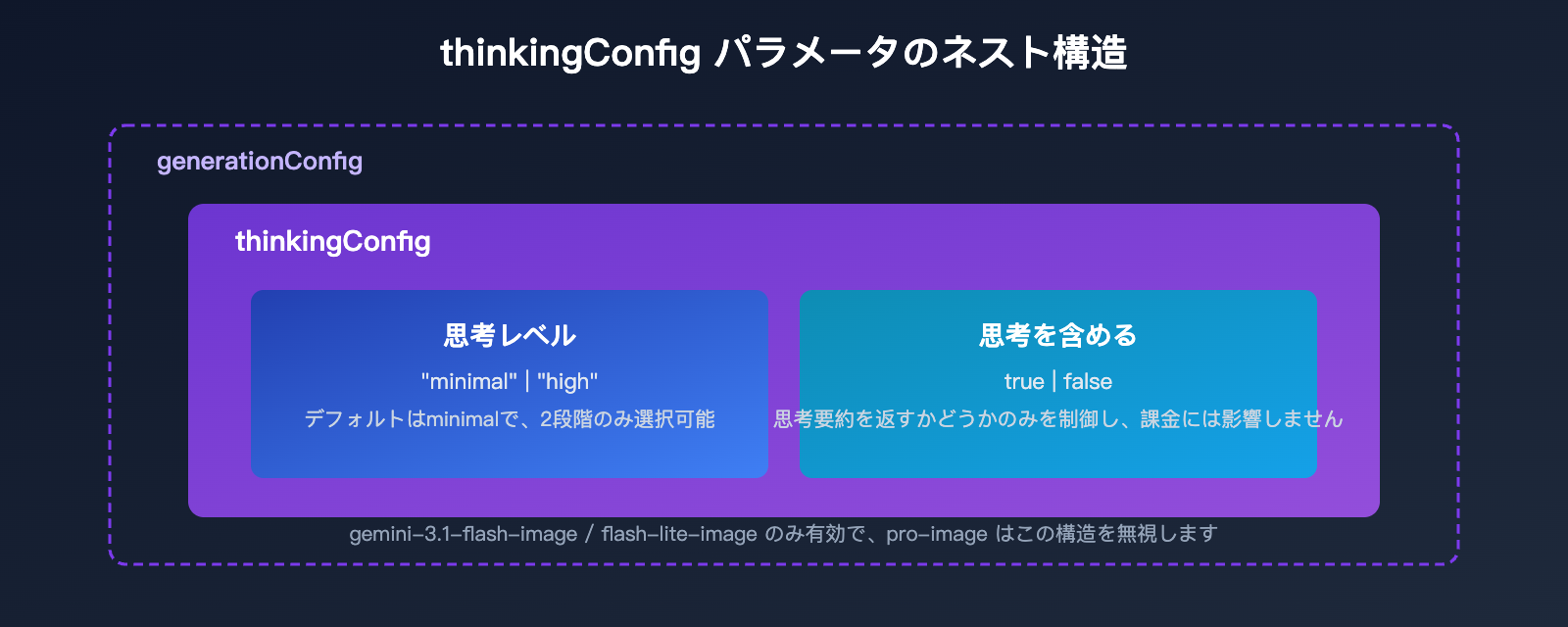 thinkingConfig パラメータのネスト構造

generationConfig

thinkingConfig

思考レベル

"minimal" | "high"

デフォルトはminimalで、2段階のみ選択可能

思考を含める

true | false

思考要約を返すかどうかのみを制御し、課金には影響しません

gemini-3.1-flash-image / flash-lite-image のみ有効で、pro-image はこの構造を無視します